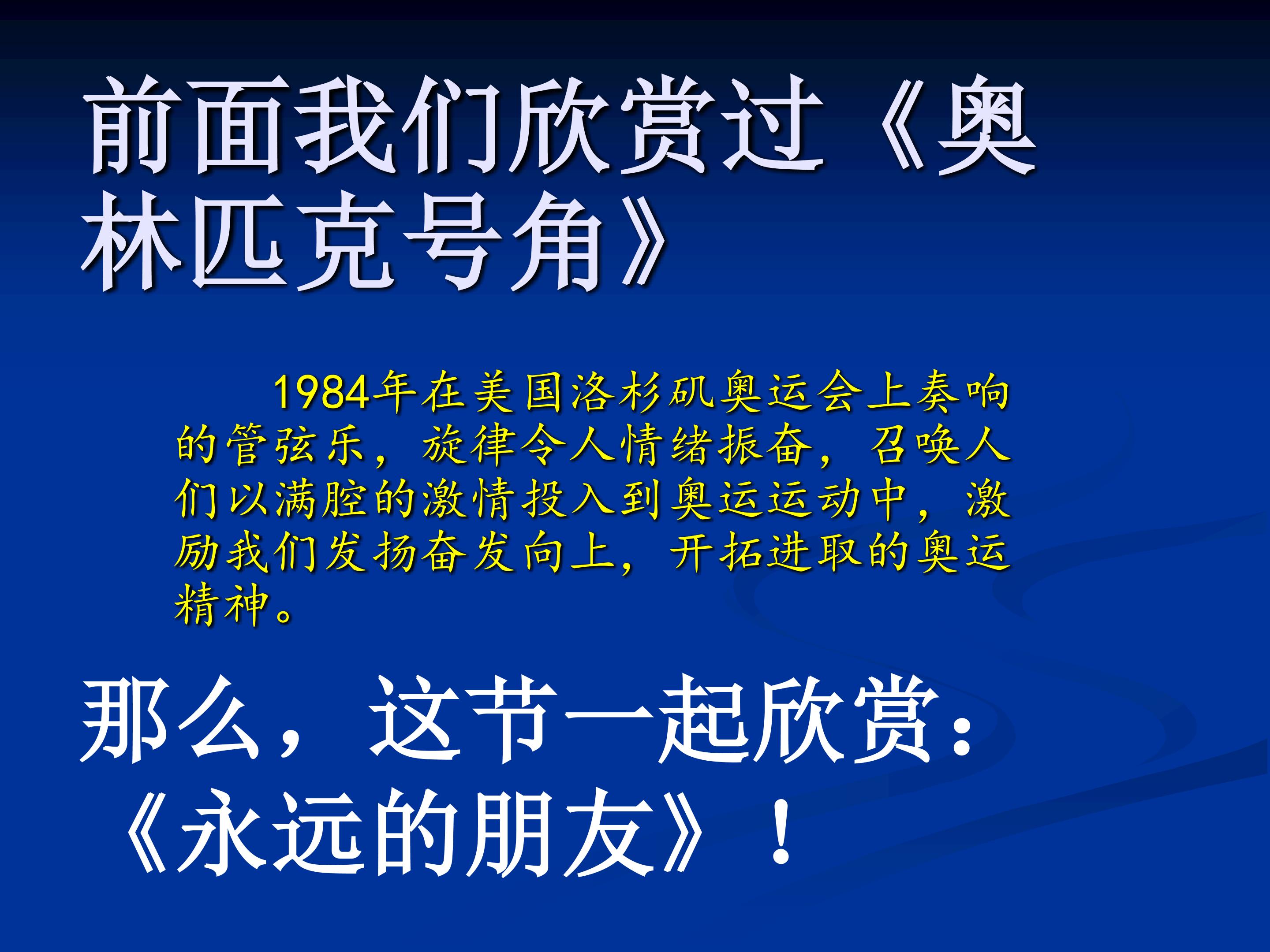 前面我们欣赏过《奥林匹克号角》

1984年在美国洛杉矶奥运会上奏响的管弦乐，旋律令人情绪振奋，召唤人们以满腔的激情投入到奥运运动中，激励我们发扬奋发向上，开拓进取的奥运精神。

那么，这节一起欣赏：《永远的朋友》！